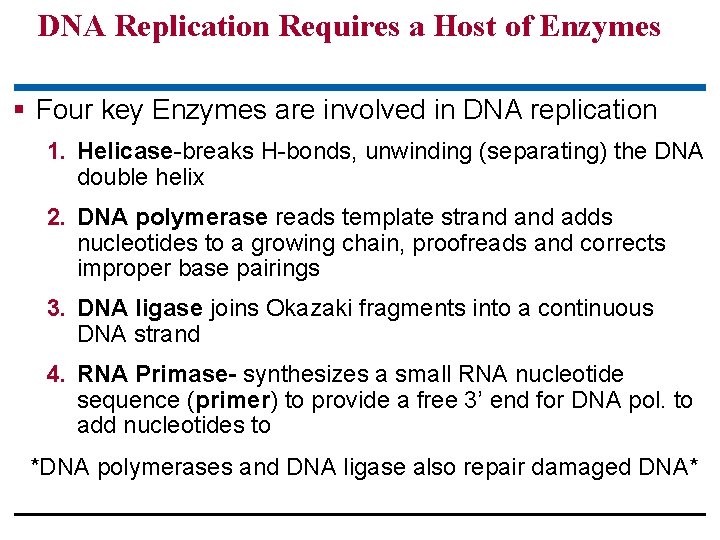 DNA Replication Requires a Host of Enzymes

▪ Four key Enzymes are involved in DNA replication

1. Helicase-breaks H-bonds, unwinding (separating) the DNA double helix

2. DNA polymerase reads template strand and adds nucleotides to a growing chain, proofreads and corrects improper base pairings

3. DNA ligase joins Okazaki fragments into a continuous DNA strand

4. RNA Primase- synthesizes a small RNA nucleotide sequence (primer) to provide a free 3' end for DNA pol. to add nucleotides to

*DNA polymerases and DNA ligase also repair damaged DNA*